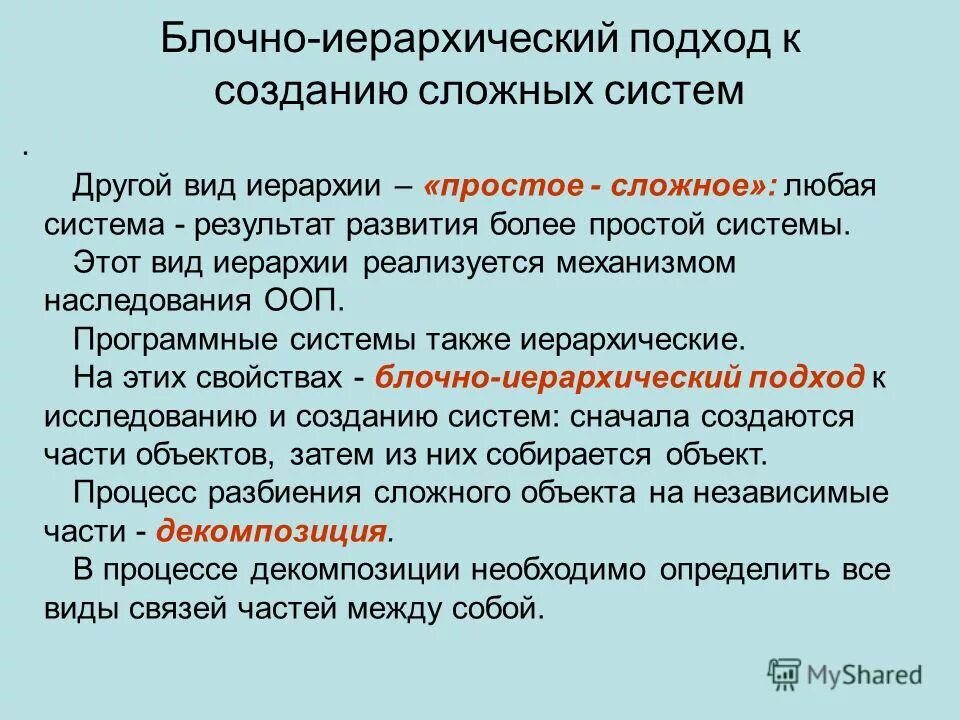 Блочно-иерархический подход к созданию сложных систем

.

Другой вид иерархии – «простое - сложное»: любая система - результат развития более простой системы.

Этот вид иерархии реализуется механизмом наследования ООП.

Программные системы также иерархические.

На этих свойствах - блочно-иерархический подход к исследованию и созданию систем: сначала создаются части объектов, затем из них собирается объект.

Процесс разбиения сложного объекта на независимые части - декомпозиция.

В процессе декомпозиции необходимо определить все виды связей частей между собой.

MyShared